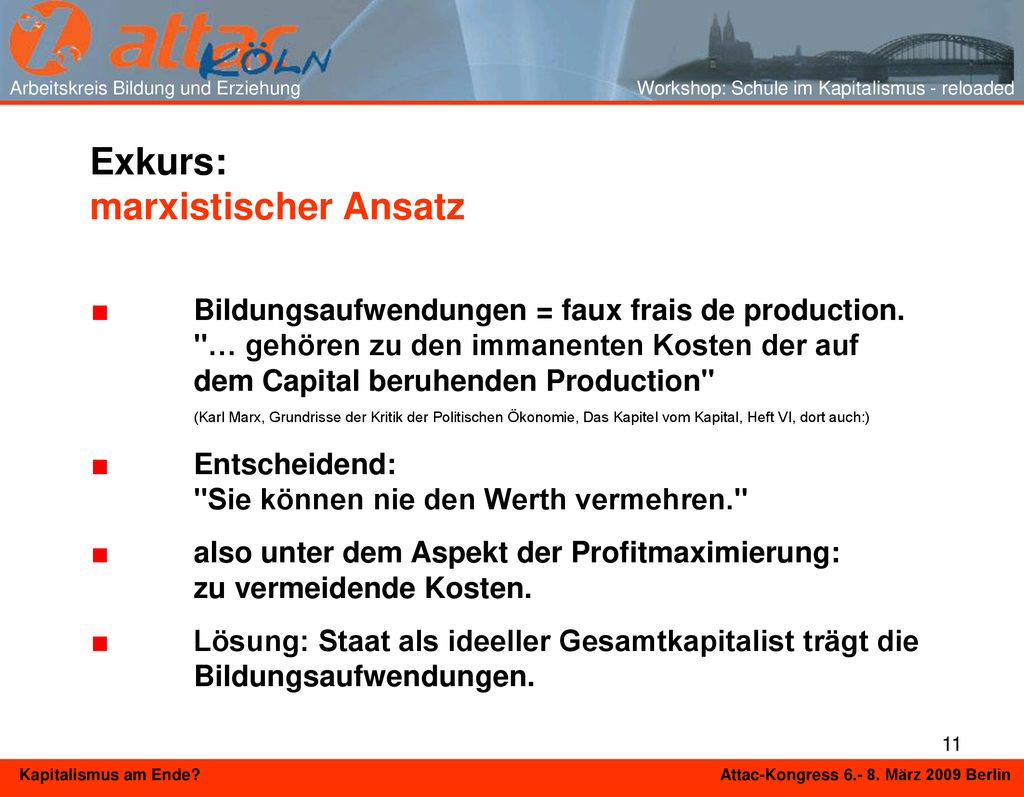 attac KÖLN

Arbeitskreis Bildung und Erziehung

Workshop: Schule im Kapitalismus - reloaded

Exkurs:
marxistischer Ansatz

■ Bildungsaufwendungen = faux frais de production. "… gehören zu den immanenten Kosten der auf dem Capital beruhenden Production"
(Karl Marx, Grundrisse der Kritik der Politischen Ökonomie, Das Kapitel vom Kapital, Heft VI, dort auch:)

■ Entscheidend: "Sie können nie den Werth vermehren."

■ also unter dem Aspekt der Profitmaximierung: zu vermeidende Kosten.

■ Lösung: Staat als ideeller Gesamtkapitalist trägt die Bildungsaufwendungen.

11

Kapitalismus am Ende?

Attac-Kongress 6.- 8. März 2009 Berlin